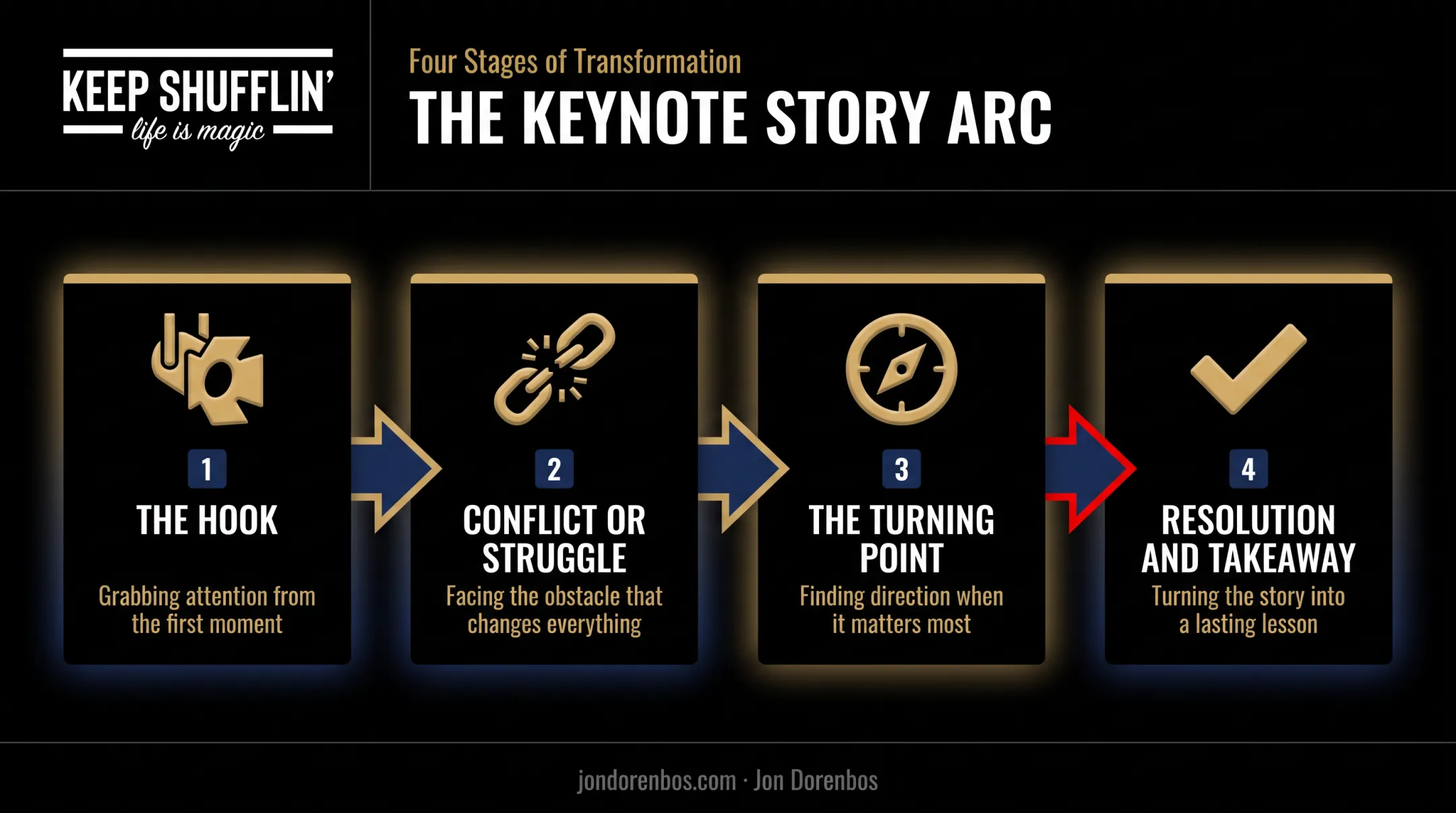 KEEP SHUFFLIN'
life is magic

Four Stages of Transformation
THE KEYNOTE STORY ARC

1
THE HOOK
Grabbing attention from the first moment

2
CONFLICT OR STRUGGLE
Facing the obstacle that changes everything

3
THE TURNING POINT
Finding direction when it matters most

4
RESOLUTION AND TAKEAWAY
Turning the story into a lasting lesson

jondorenbos.com · Jon Dorenbos